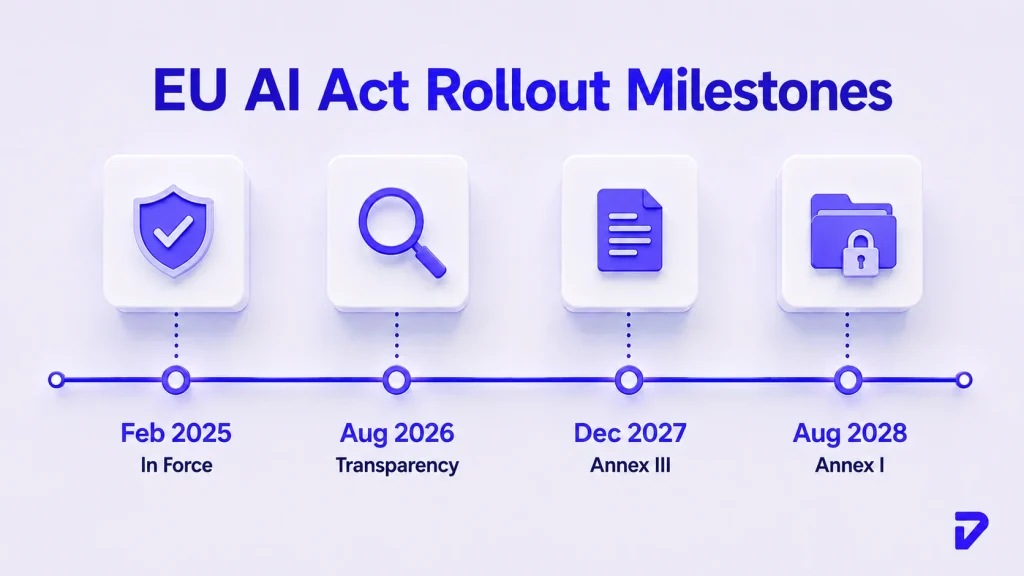 EU AI Act Rollout Milestones

Feb 2025
In Force

Aug 2026
Transparency

Dec 2027
Annex III

Aug 2028
Annex I